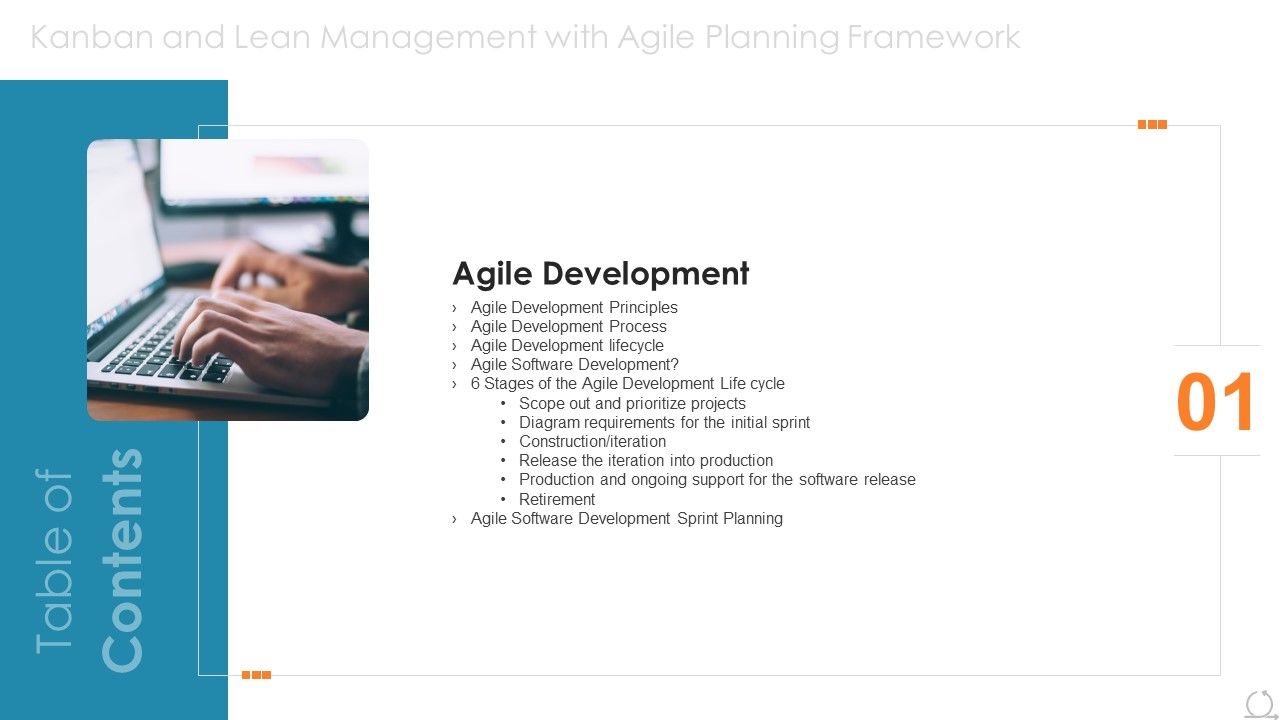 Kanban and Lean Management with Agile Planning Framework

Table of Contents

Agile Development

› Agile Development Principles
› Agile Development Process
› Agile Development lifecycle
› Agile Software Development?
› 6 Stages of the Agile Development Life cycle
• Scope out and prioritize projects
• Diagram requirements for the initial sprint
• Construction/iteration
• Release the iteration into production
• Production and ongoing support for the software release
• Retirement
› Agile Software Development Sprint Planning

01